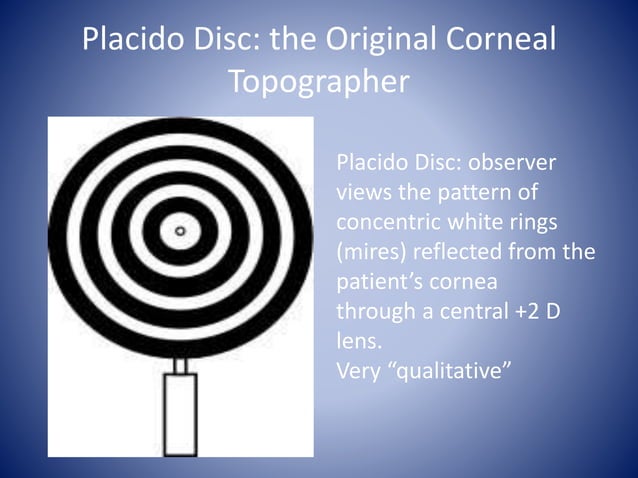 Placido Disc: the Original Corneal Topographer

Placido Disc: observer views the pattern of concentric white rings (mires) reflected from the patient’s cornea through a central +2 D lens.
Very “qualitative”